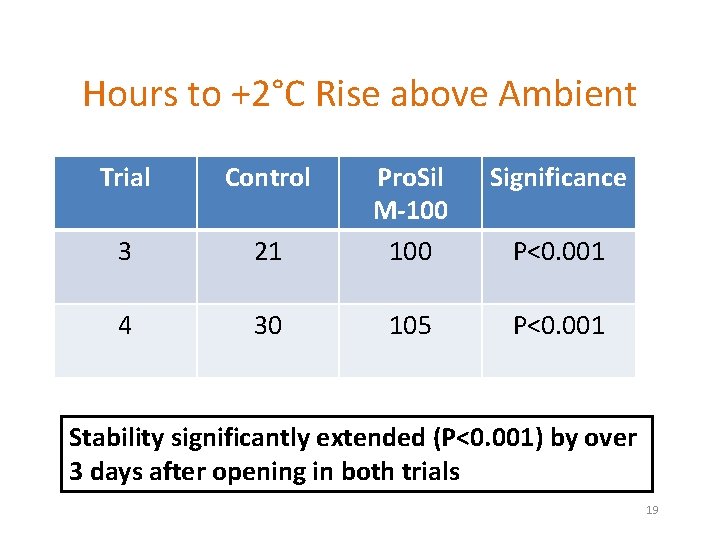 Hours to +2°C Rise above Ambient

| Trial | Control | ProSil M-100 | Significance |
|---|---|---|---|
| 3 | 21 | 100 | P<0.001 |
| 4 | 30 | 105 | P<0.001 |

Stability significantly extended (P<0.001) by over 3 days after opening in both trials

19